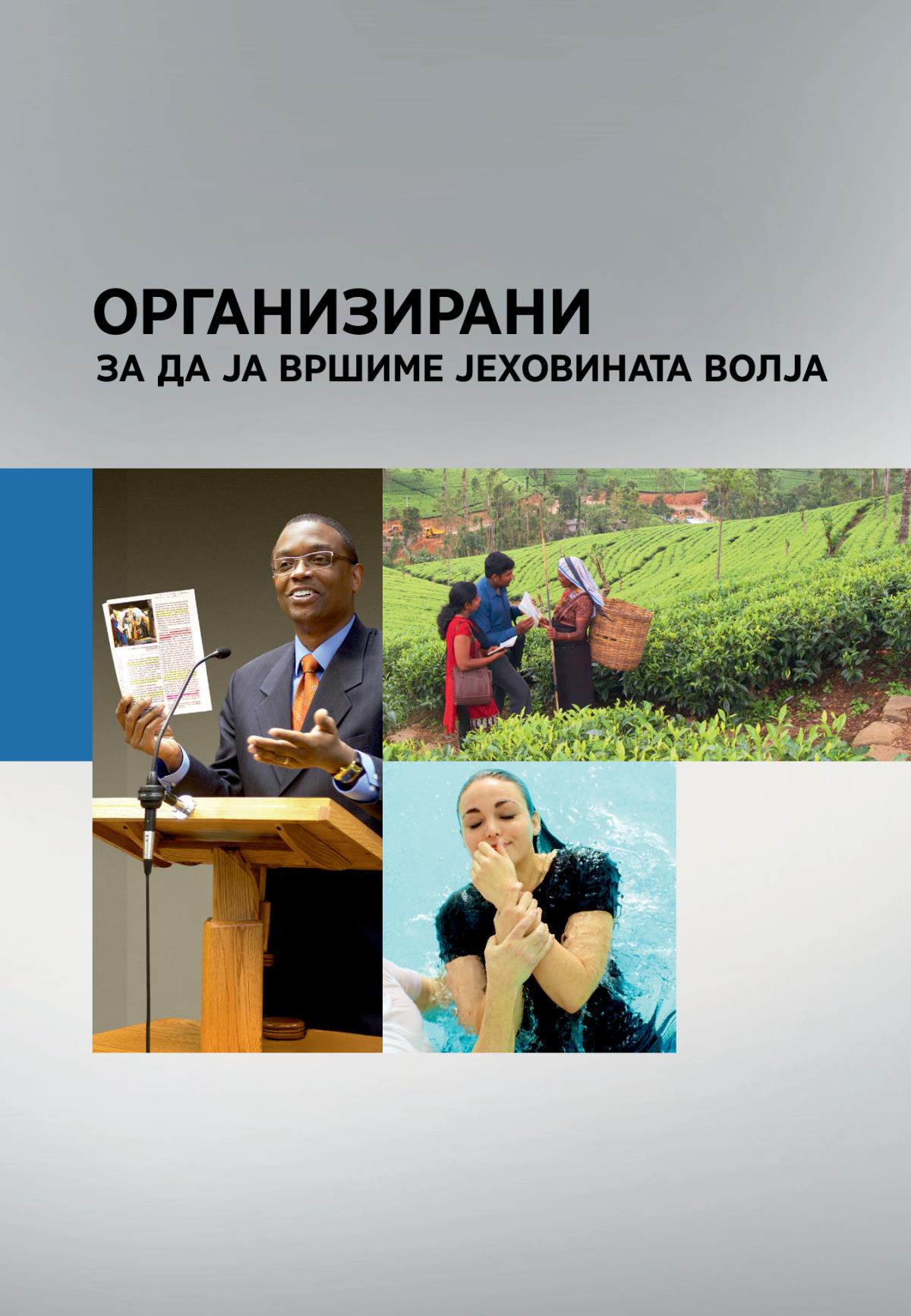 ОРГАНИЗИРАНИ
ЗА ДА ЈА ВРШИМЕ ЈЕХОВИНАТА ВОЛЈА